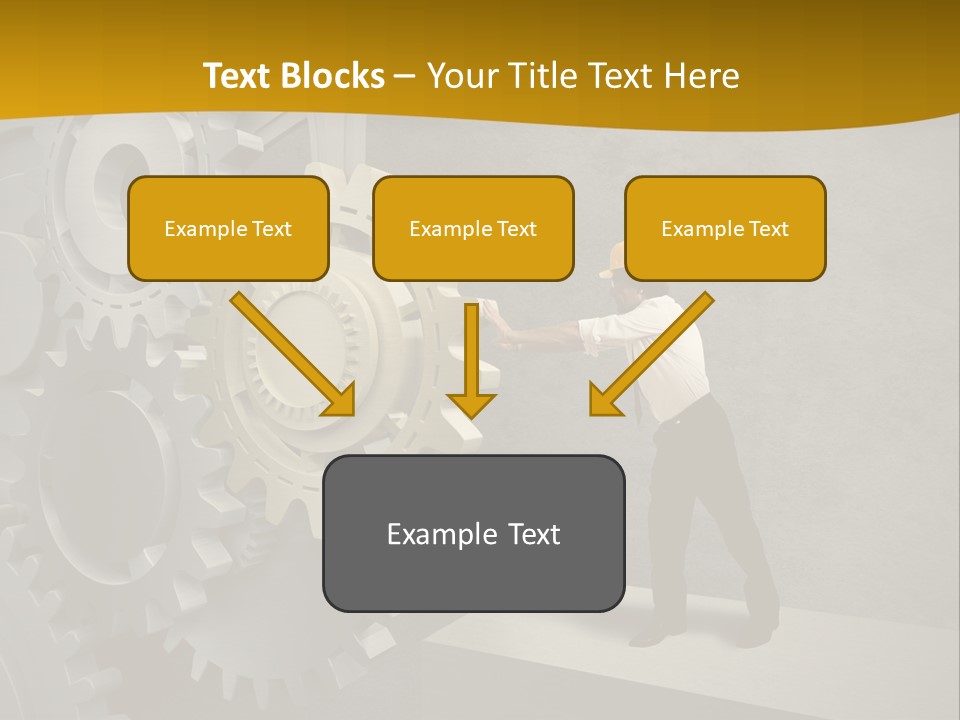 Text Blocks – Your Title Text Here

Example Text

Example Text

Example Text

Example Text